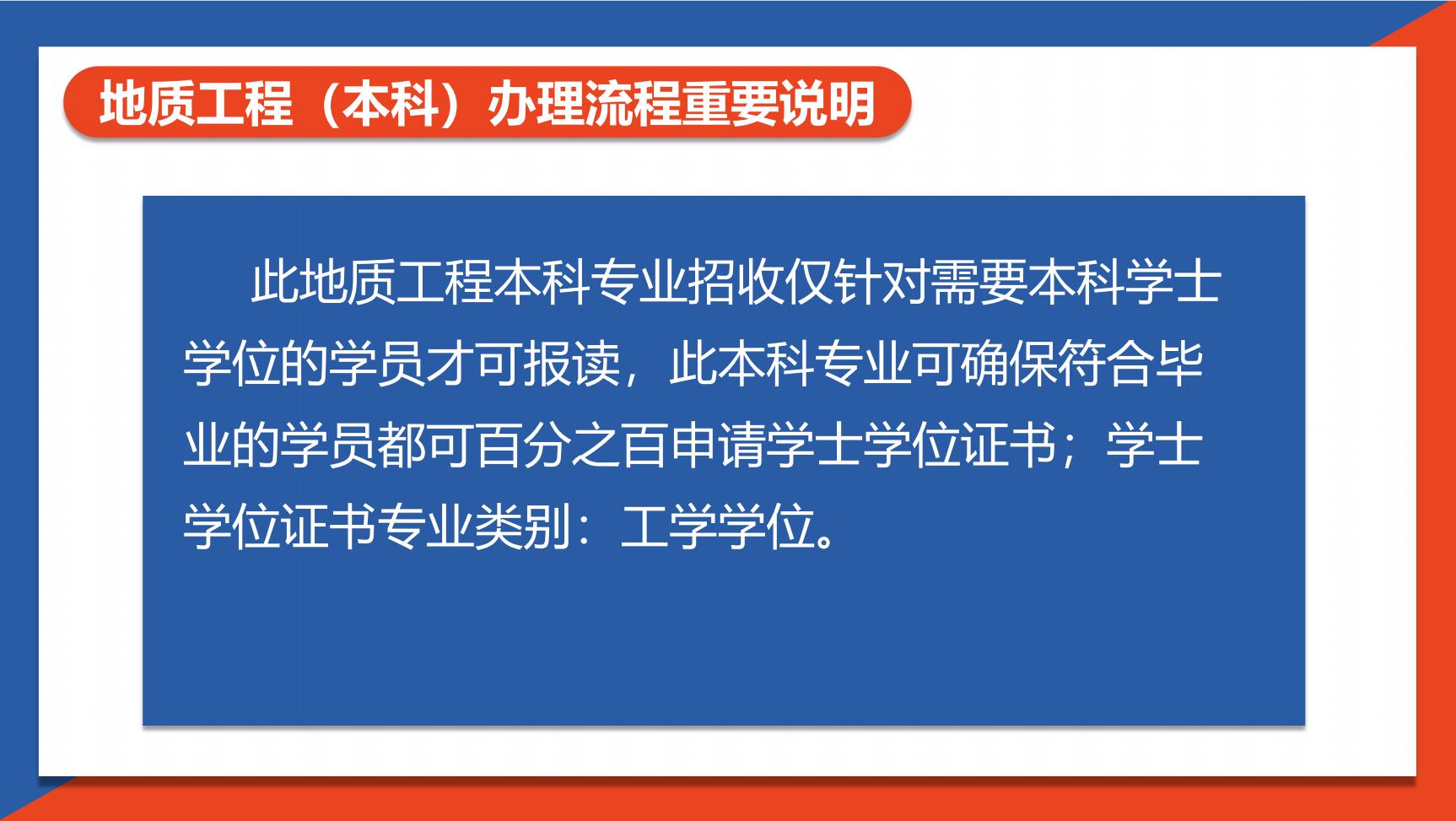 地质工程（本科）办理流程重要说明

此地质工程本科专业招收仅针对需要本科学士学位的学员才可报读，此本科专业可确保符合毕业的学员都可百分之百申请学士学位证书；学士学位证书专业类别：工学学位。